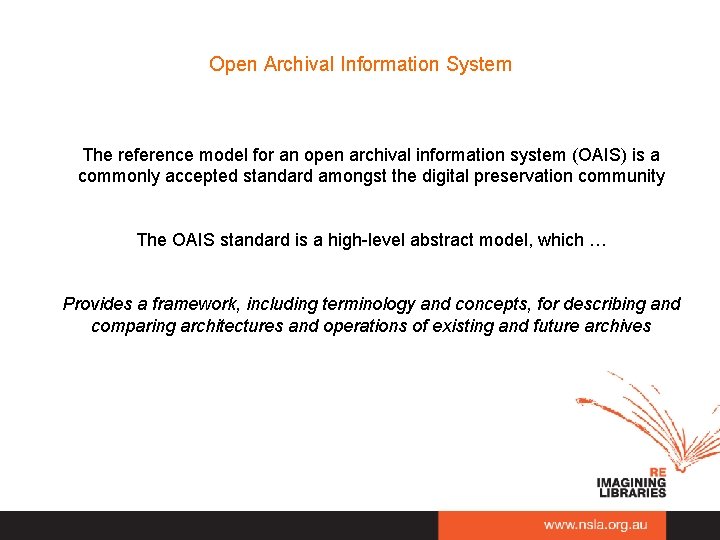 Open Archival Information System

The reference model for an open archival information system (OAIS) is a commonly accepted standard amongst the digital preservation community

The OAIS standard is a high-level abstract model, which …

Provides a framework, including terminology and concepts, for describing and comparing architectures and operations of existing and future archives

RE
IMAGINING
LIBRARIES

www.nsla.org.au